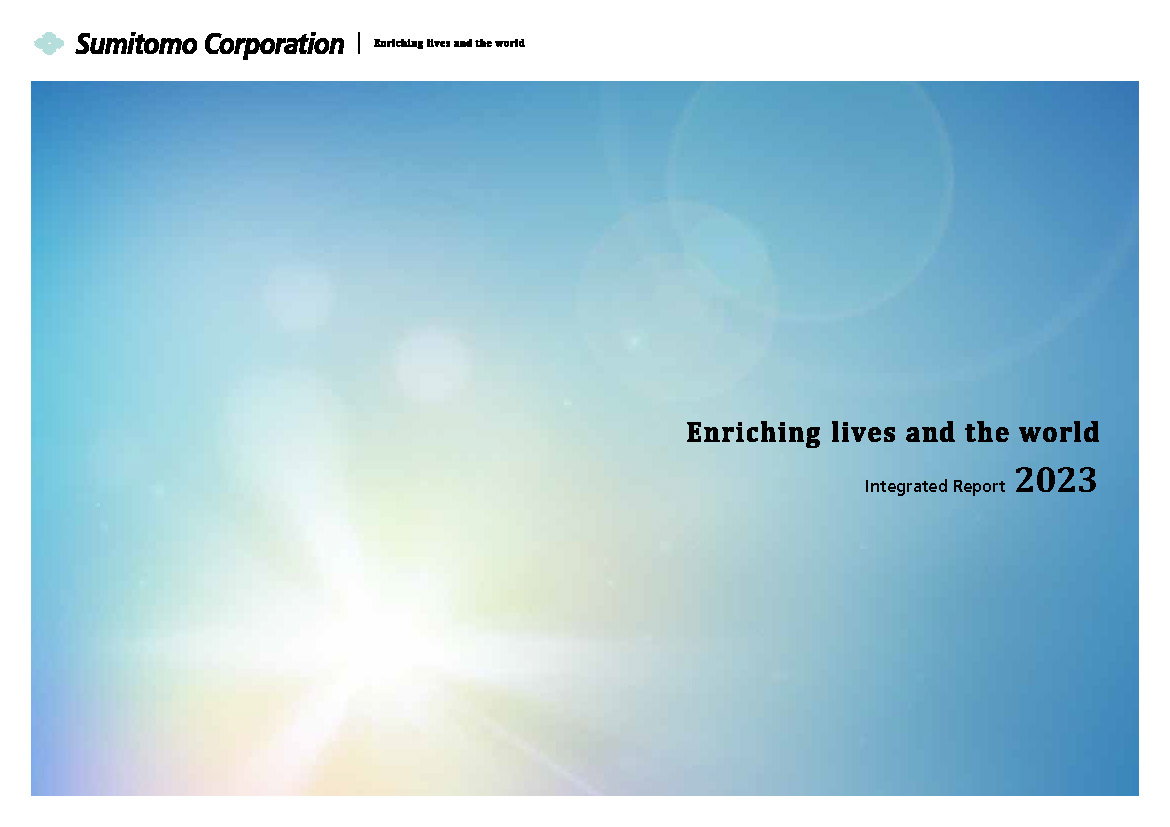 Sumitomo Corporation | Enriching lives and the world

Enriching lives and the world

Integrated Report 2023